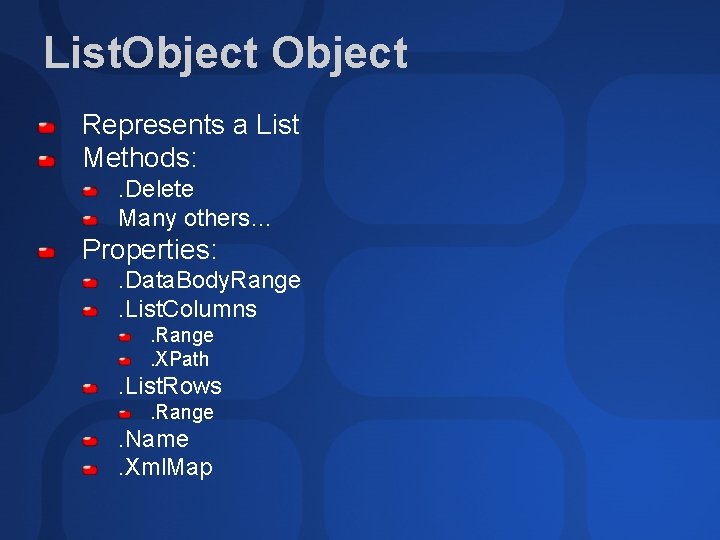 ListObject Object

Represents a List
Methods:
.Delete
Many others…
Properties:
.DataBodyRange
.ListColumns
.Range
.XPath
.ListRows
.Range
.Name
.XmlMap